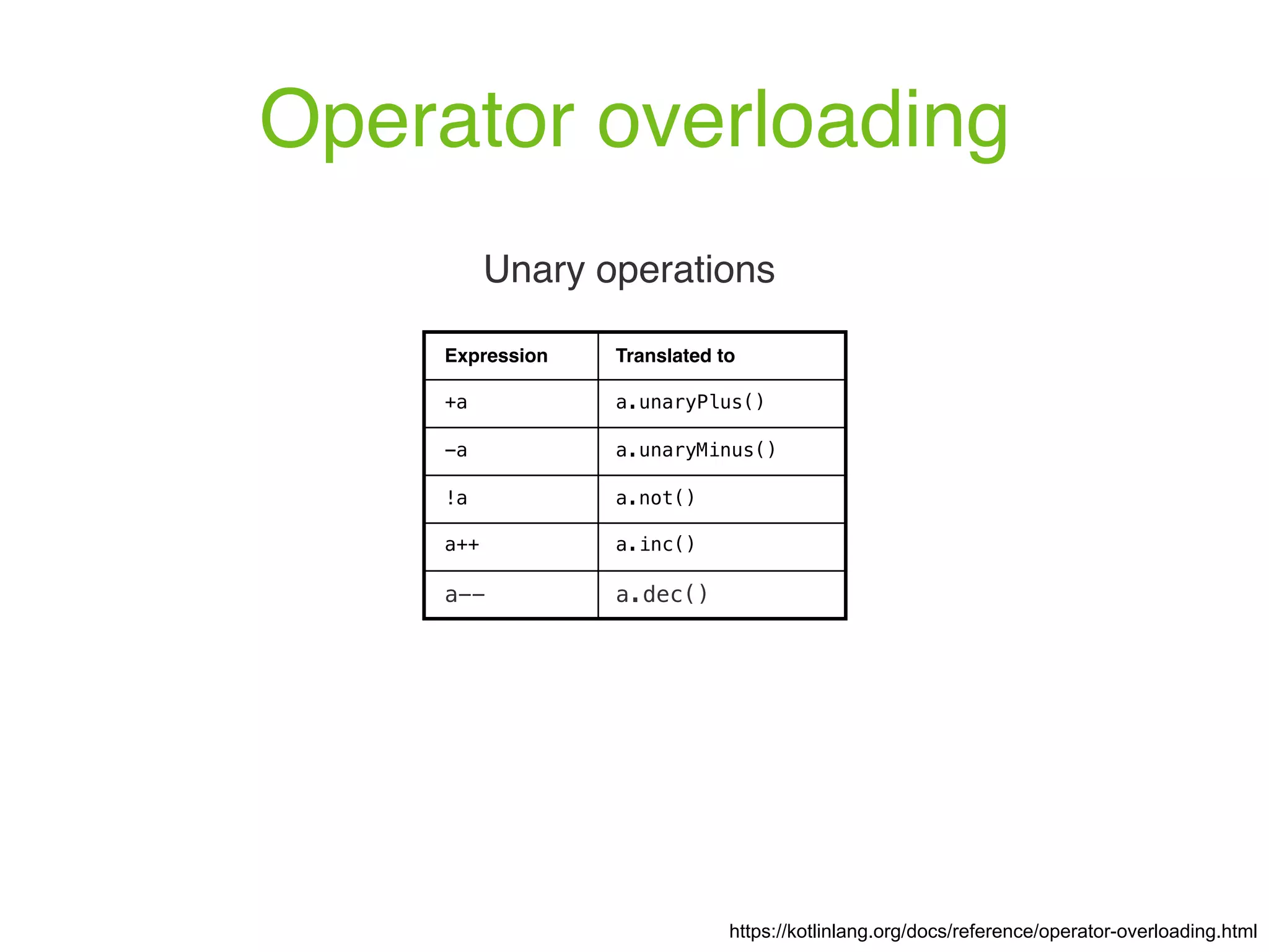 Operator overloading

Unary operations

| Expression | Translated to |
|---|---|
| +a | a.unaryPlus() |
| -a | a.unaryMinus() |
| !a | a.not() |
| a++ | a.inc() |
| a-- | a.dec() |

https://kotlinlang.org/docs/reference/operator-overloading.html